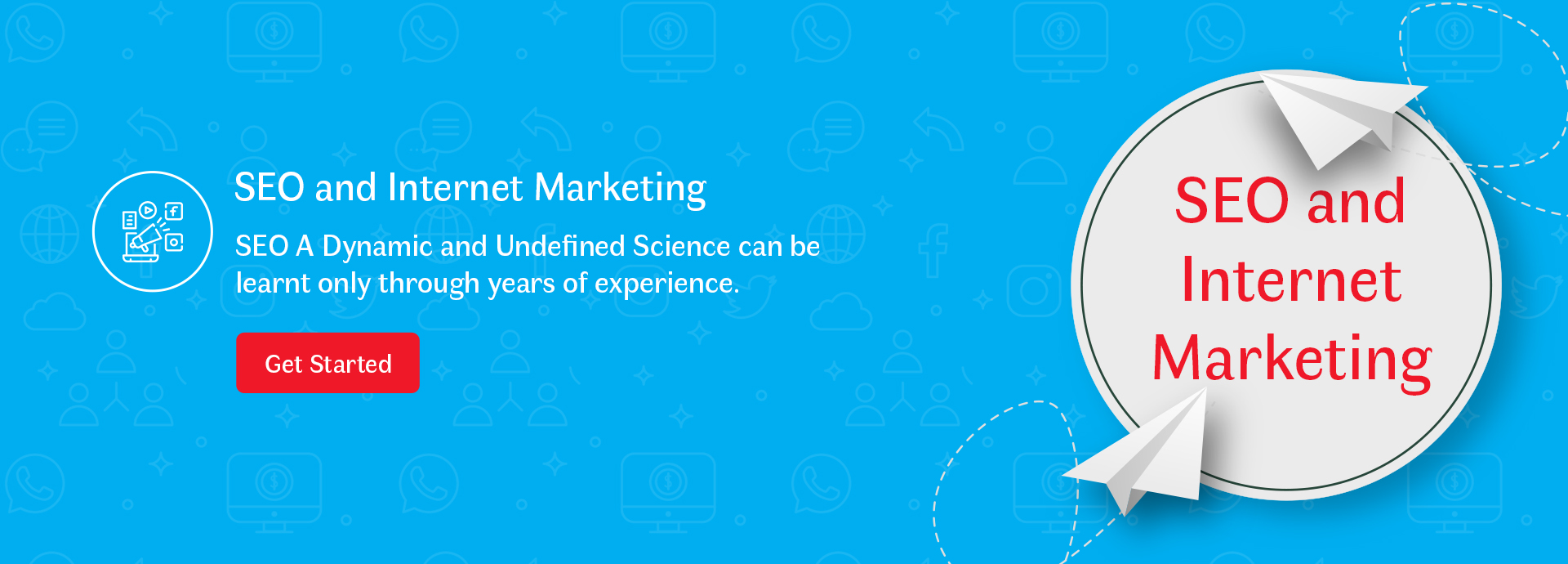 SEO and Internet Marketing

SEO A Dynamic and Undefined Science can be learnt only through years of experience.

Get Started

SEO and Internet Marketing